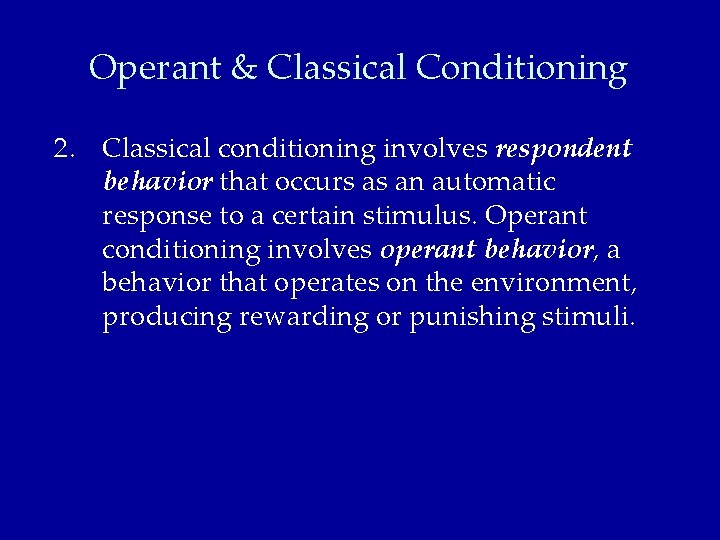 Operant & Classical Conditioning

2. Classical conditioning involves respondent behavior that occurs as an automatic response to a certain stimulus. Operant conditioning involves operant behavior, a behavior that operates on the environment, producing rewarding or punishing stimuli.